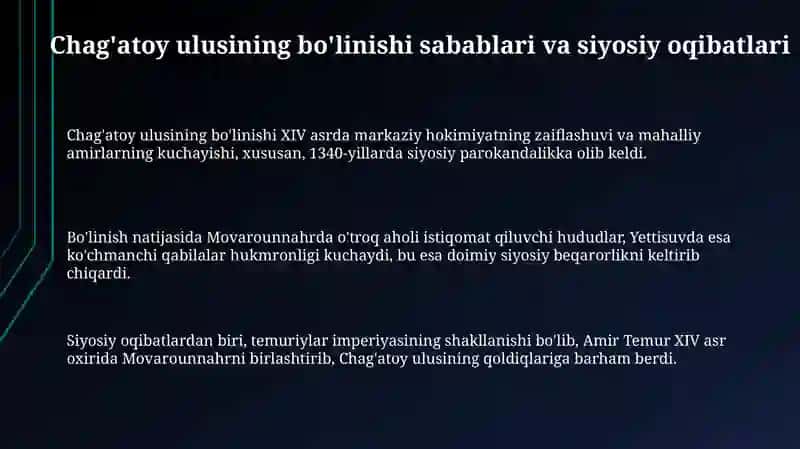 Chag'atoy ulusining bo'linishi sabablari va siyosiy oqibatlari

Chag'atoy ulusining bo'linishi XIV asrda markaziy hokimiyatning zaiflashuvi va mahalliy amirlarning kuchayishi, xususan, 1340-yillarda siyosiy parokandalikka olib keldi.

Bo'linish natijasida Movarounnahrda o'troq aholi istiqomat qiluvchi hududlar, Yettisuvda esa ko'chmanchi qabilalar hukmronligi kuchaydi, bu esa doimiy siyosiy beqarorlikni keltirib chiqardi.

Siyosiy oqibatlardan biri, temuriylar imperiyasining shakllanishi bo'lib, Amir Temur XIV asr oxirida Movarounnahrni birlashtirib, Chag'atoy ulusining qoldiqlariga barham berdi.